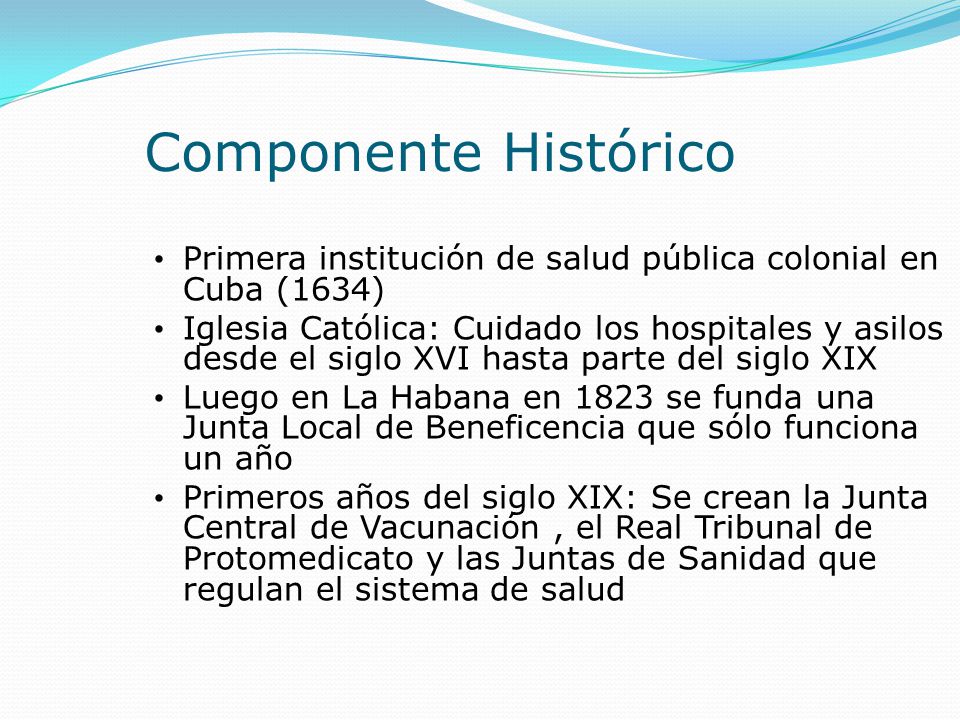 Componente Histórico

• Primera institución de salud pública colonial en Cuba (1634)
• Iglesia Católica: Cuidado los hospitales y asilos desde el siglo XVI hasta parte del siglo XIX
• Luego en La Habana en 1823 se funda una Junta Local de Beneficencia que sólo funciona un año
• Primeros años del siglo XIX: Se crean la Junta Central de Vacunación , el Real Tribunal de Protomedicato y las Juntas de Sanidad que regulan el sistema de salud